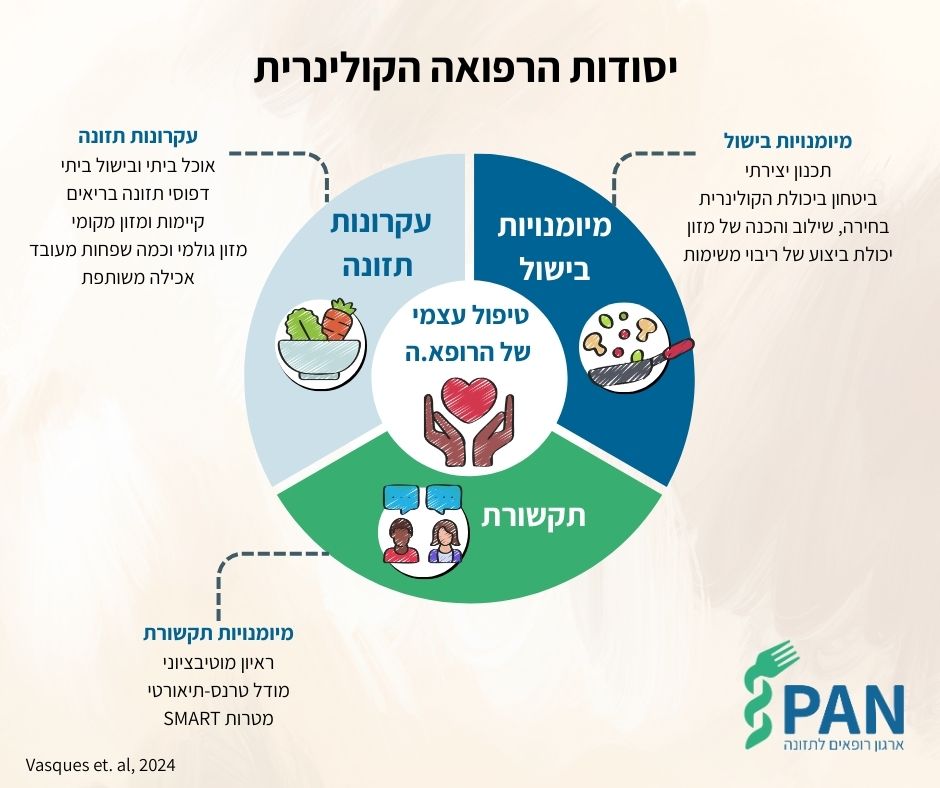 יסודות הרפואה הקולינרית

מיומנויות בישול
תכנון יצירתי
ביטחון ביכולת הקולינרית
בחירה, שילוב והכנה של מזון
יכולת ביצוע של ריבוי משימות

עקרונות תזונה
אוכל ביתי ובישול ביתי
דפוסי תזונה בריאים
קיימות ומזון מקומי
מזון גולמי וכמה שפחות מעובד
אכילה משותפת

מיומנויות בישול

עקרונות תזונה

טיפול עצמי של הרופא.ה

תקשורת

מיומנויות תקשורת
ראיון מוטיבציוני
מודל טרנס-תיאורטי
מטרות SMART

Vasques et. al, 2024

PAN
ארגון רופאים לתזונה